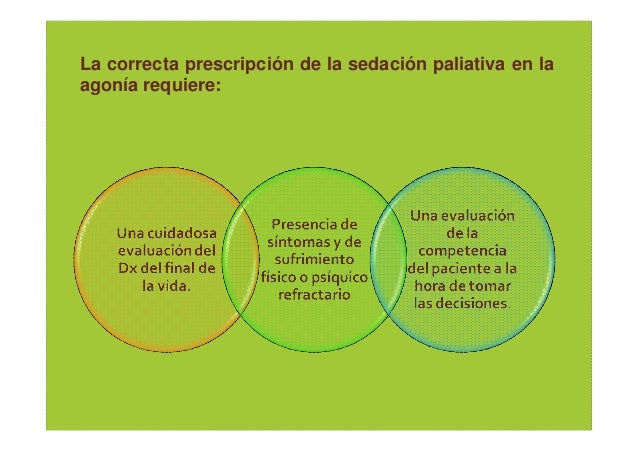 La correcta prescripción de la sedación paliativa en la agonía requiere:

Una cuidadosa evaluación del Dx del final de la vida.

Presencia de síntomas y de sufrimiento físico o psíquico refractario

Una evaluación de la competencia del paciente a la hora de tomar las decisiones.